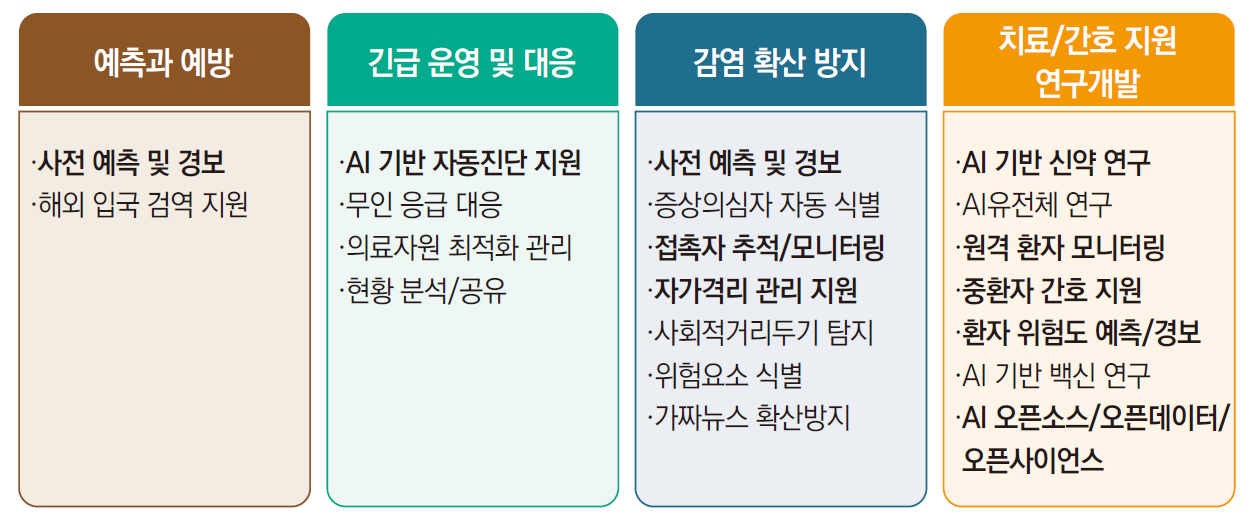 예측과 예방

·사전 예측 및 경보
·해외 입국 검역 지원

긴급 운영 및 대응

·AI 기반 자동진단 지원
·무인 응급 대응
·의료자원 최적화 관리
·현황 분석/공유

감염 확산 방지

·사전 예측 및 경보
·증상의심자 자동 식별
·접촉자 추적/모니터링
·자가격리 관리 지원
·사회적거리두기 탐지
·위험요소 식별
·가짜뉴스 확산방지

치료/간호 지원 연구개발

·AI 기반 신약 연구
·AI유전체 연구
·원격 환자 모니터링
·중환자 간호 지원
·환자 위험도 예측/경보
·AI 기반 백신 연구
·AI 오픈소스/오픈데이터/오픈사이언스